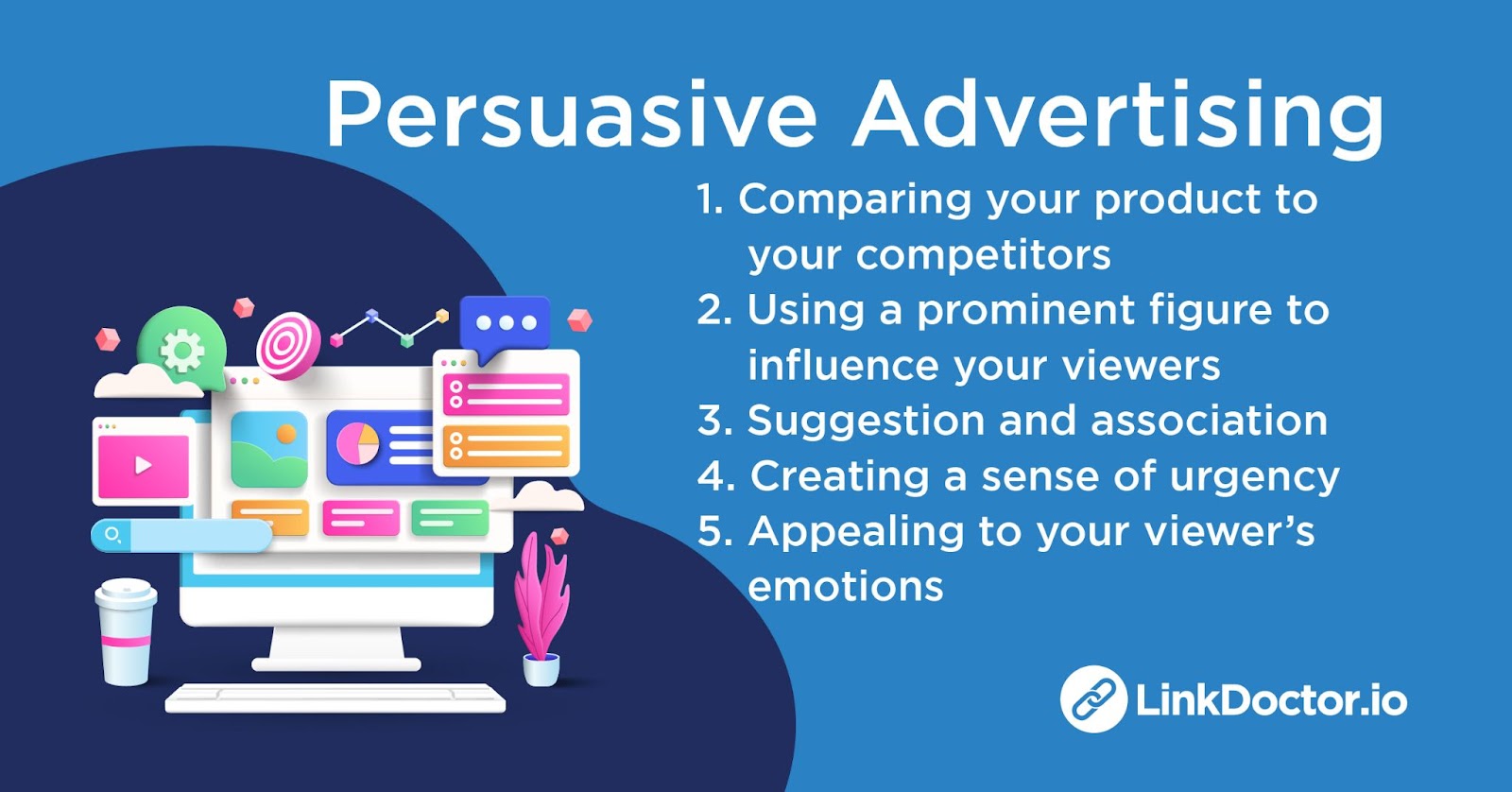 Persuasive Advertising

1. Comparing your product to your competitors
2. Using a prominent figure to influence your viewers
3. Suggestion and association
4. Creating a sense of urgency
5. Appealing to your viewer's emotions

LinkDoctor.io